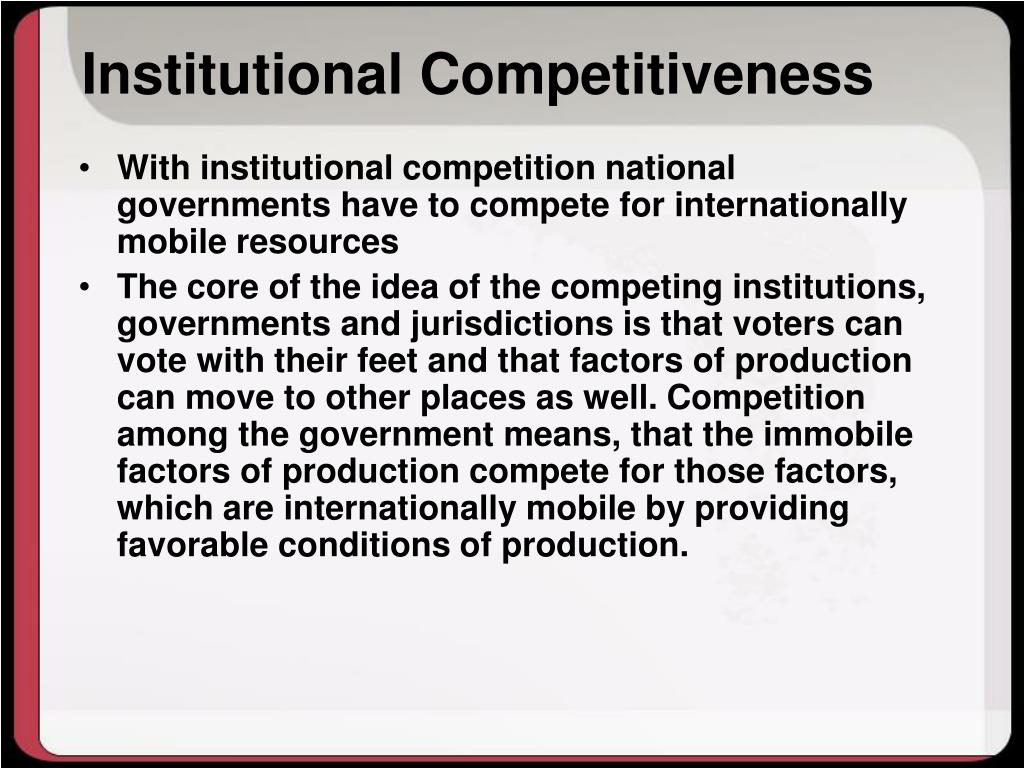 Institutional Competitiveness

• With institutional competition national governments have to compete for internationally mobile resources

• The core of the idea of the competing institutions, governments and jurisdictions is that voters can vote with their feet and that factors of production can move to other places as well. Competition among the government means, that the immobile factors of production compete for those factors, which are internationally mobile by providing favorable conditions of production.